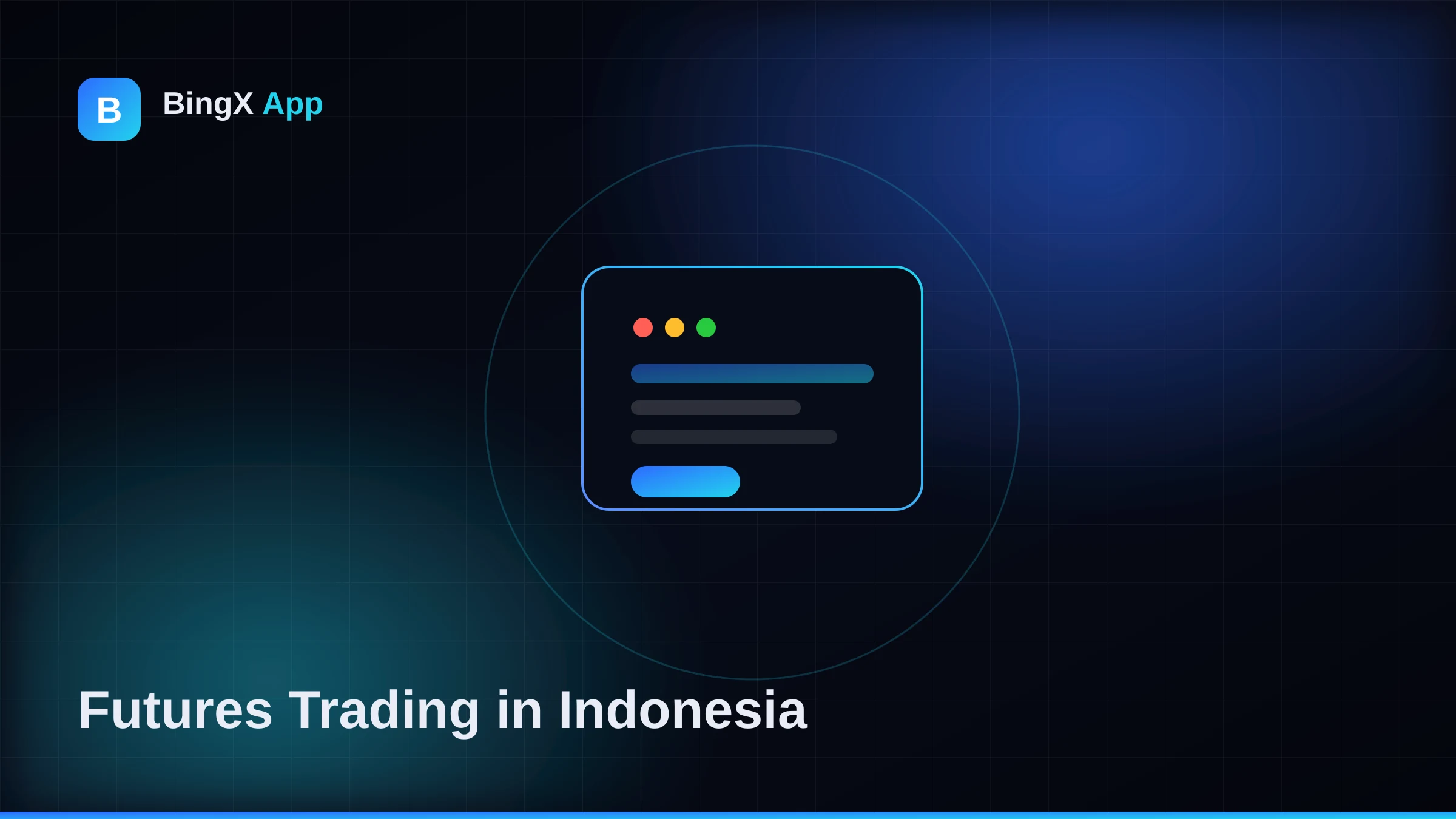 B

BingX App

Futures Trading in Indonesia